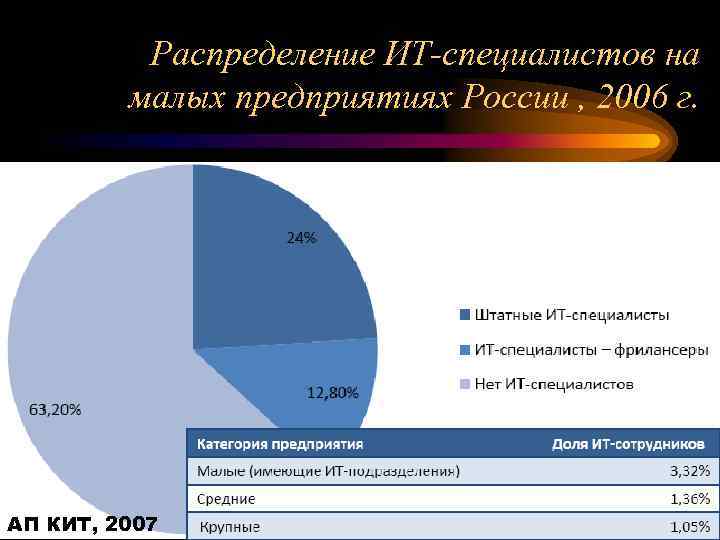 Распределение ИТ-специалистов на малых предприятиях России , 2006 г.

24%

12,80%

63,20%

Штатные ИТ-специалисты

ИТ-специалисты – фрилансеры

Нет ИТ-специалистов

| Категория предприятия | Доля ИТ-сотрудников |
|---|---|
| Малые (имеющие ИТ-подразделения) | 3,32% |
| Средние | 1,36% |
| Крупные | 1,05% |

АП КИТ, 2007